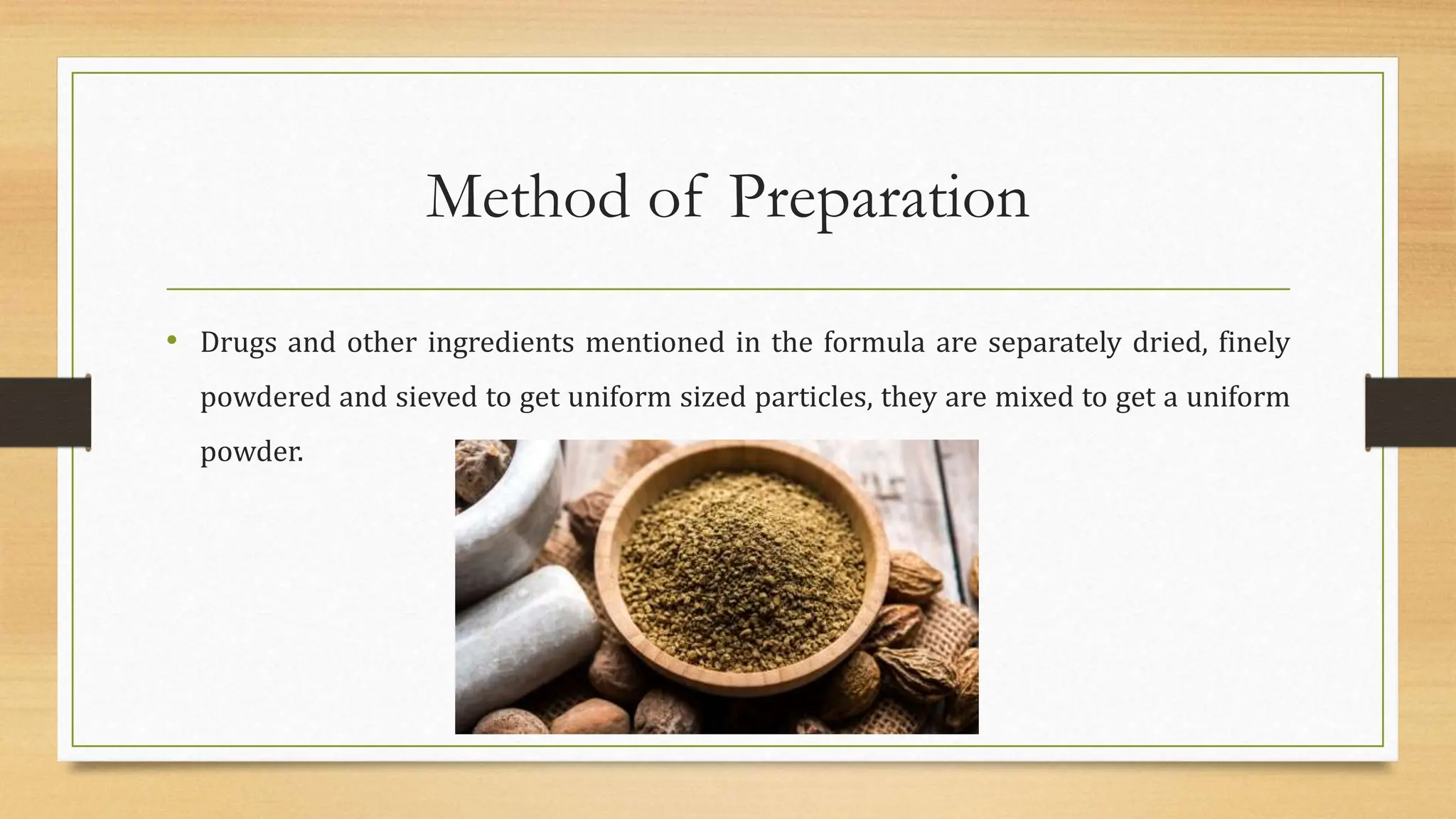 Method of Preparation

• Drugs and other ingredients mentioned in the formula are separately dried, finely powdered and sieved to get uniform sized particles, they are mixed to get a uniform powder.